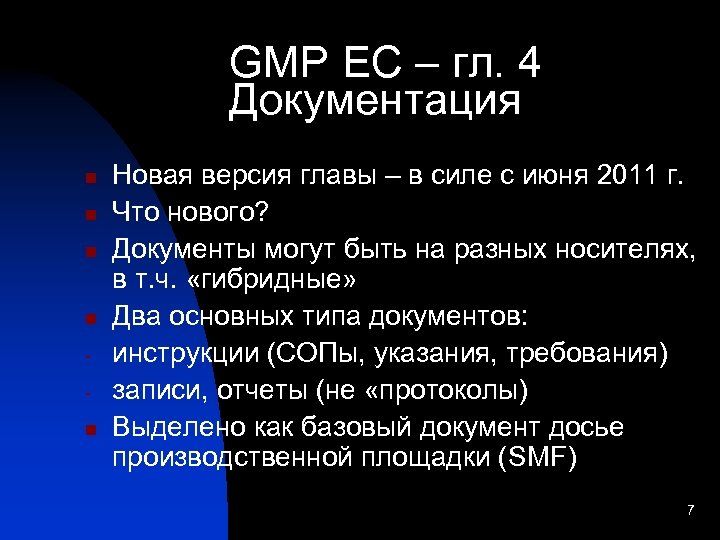 GMP ЕС – гл. 4
Документация

- Новая версия главы – в силе с июня 2011 г.
- Что нового?
- Документы могут быть на разных носителях, в т.ч. «гибридные»
- Два основных типа документов:
- инструкции (СОПы, указания, требования)
- записи, отчеты (не «протоколы)
- Выделено как базовый документ досье производственной площадки (SMF)

7